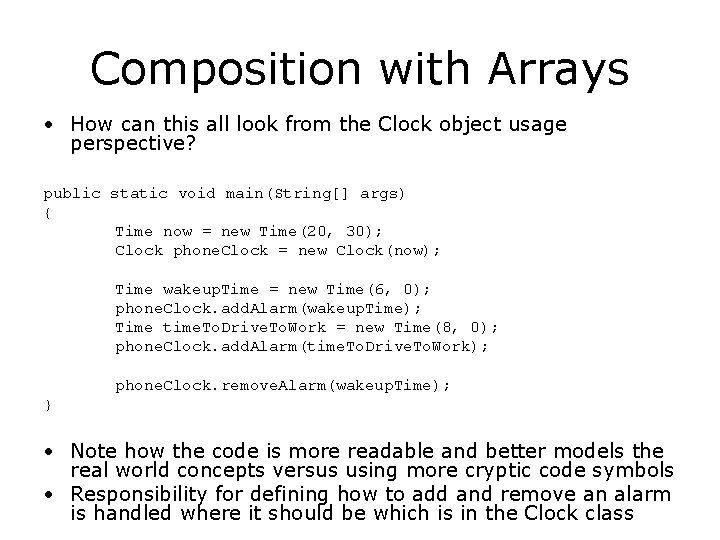 Composition with Arrays

• How can this all look from the Clock object usage perspective?

public static void main(String[] args)
{
    Time now = new Time(20, 30);
    Clock phoneClock = new Clock(now);

    Time wakeupTime = new Time(6, 0);
    phoneClock.addAlarm(wakeupTime);
    Time timeToDriveToWork = new Time(8, 0);
    phoneClock.addAlarm(timeToDriveToWork);

    phoneClock.removeAlarm(wakeupTime);
}

• Note how the code is more readable and better models the real world concepts versus using more cryptic code symbols
• Responsibility for defining how to add and remove an alarm is handled where it should be which is in the Clock class